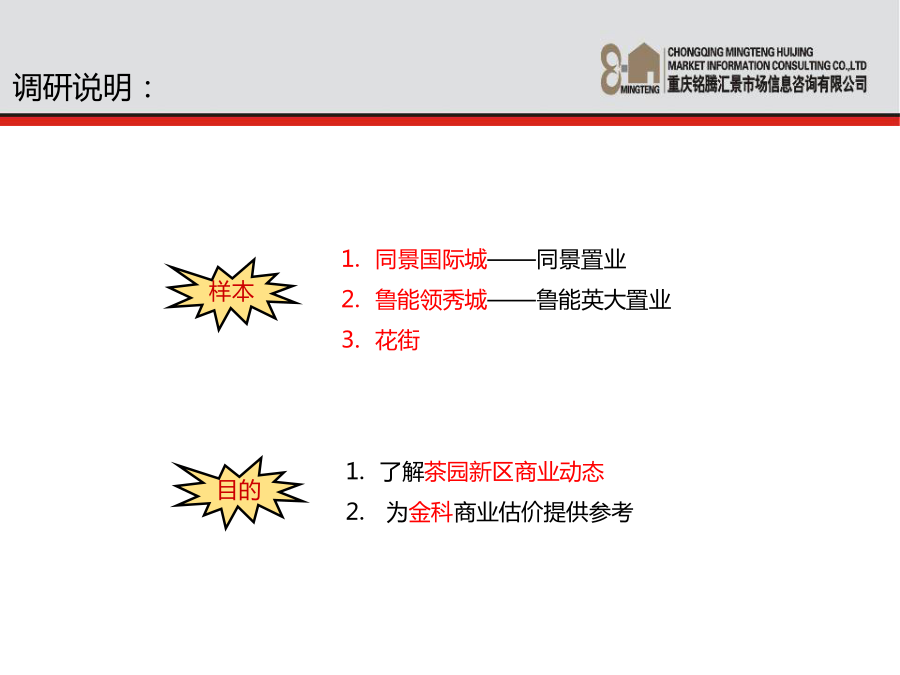 调研说明：

MINGTENG
CHONGQING MINGTENG HUIJING MARKET INFORMATION CONSULTING CO.,LTD
重庆铭腾汇景市场信息咨询有限公司

样本

1. 同景国际城——同景置业
2. 鲁能领秀城——鲁能英大置业
3. 花街

目的

1. 了解茶园新区商业动态
2. 为金科商业估价提供参考